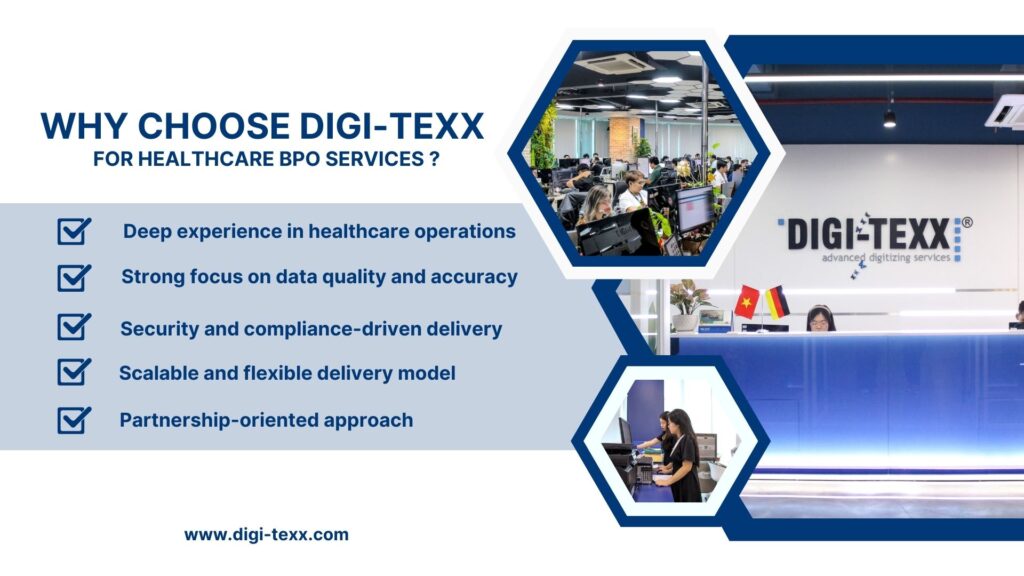 WHY CHOOSE DIGI-TEXX
FOR HEALTHCARE BPO SERVICES ?

Deep experience in healthcare operations

Strong focus on data quality and accuracy

Security and compliance-driven delivery

Scalable and flexible delivery model

Partnership-oriented approach

www.digi-texx.com

DIGI-TEXX®
advanced digitizing services